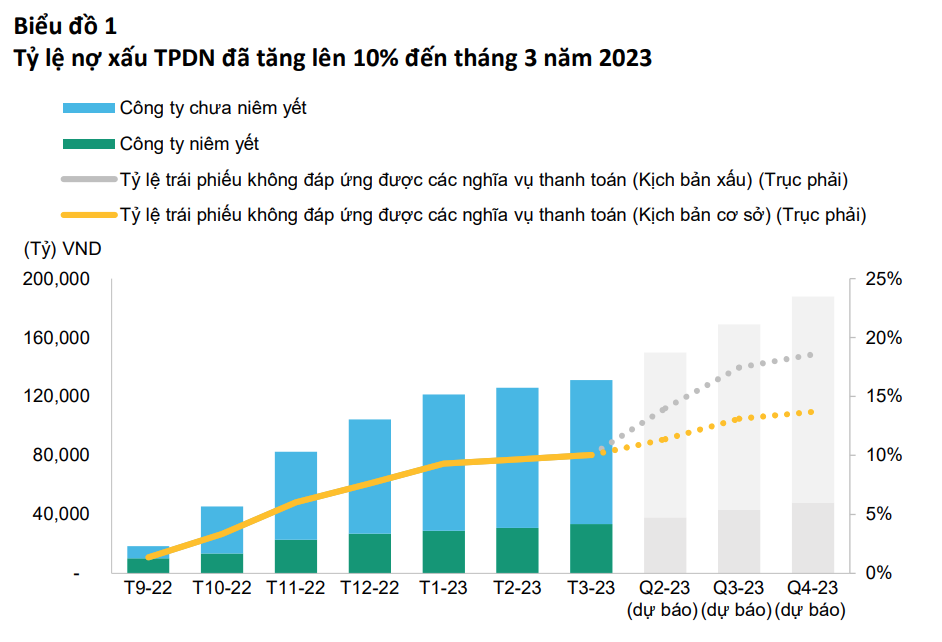 Biểu đồ 1
Tỷ lệ nợ xấu TPDN đã tăng lên 10% đến tháng 3 năm 2023

Công ty chưa niêm yết
Công ty niêm yết
Tỷ lệ trái phiếu không đáp ứng được các nghĩa vụ thanh toán (Kịch bản xấu) (Trục phải)
Tỷ lệ trái phiếu không đáp ứng được các nghĩa vụ thanh toán (Kịch bản cơ sở) (Trục phải)

(Tỷ) VND
200,000
160,000
120,000
80,000
40,000
-

25%
20%
15%
10%
5%
0%

T9-22
T10-22
T11-22
T12-22
T1-23
T2-23
T3-23
Q2-23 (dự báo)
Q3-23 (dự báo)
Q4-23 (dự báo)